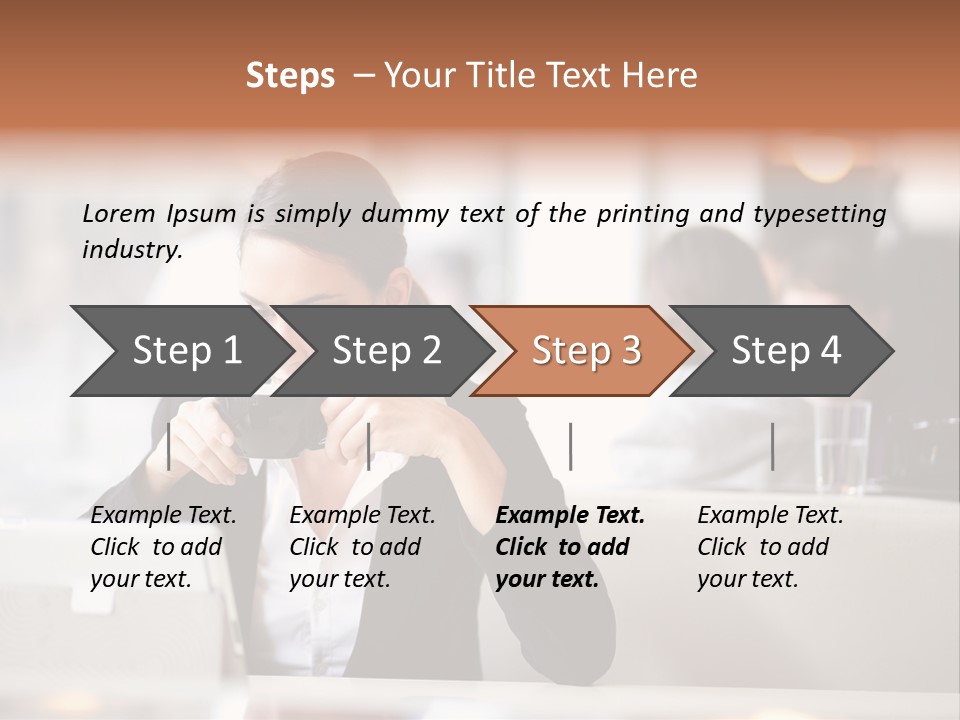 Steps – Your Title Text Here

Lorem Ipsum is simply dummy text of the printing and typesetting industry.

Step 1

Step 2

Step 3

Step 4

Example Text. Click to add your text.

Example Text. Click to add your text.

Example Text. Click to add your text.

Example Text. Click to add your text.